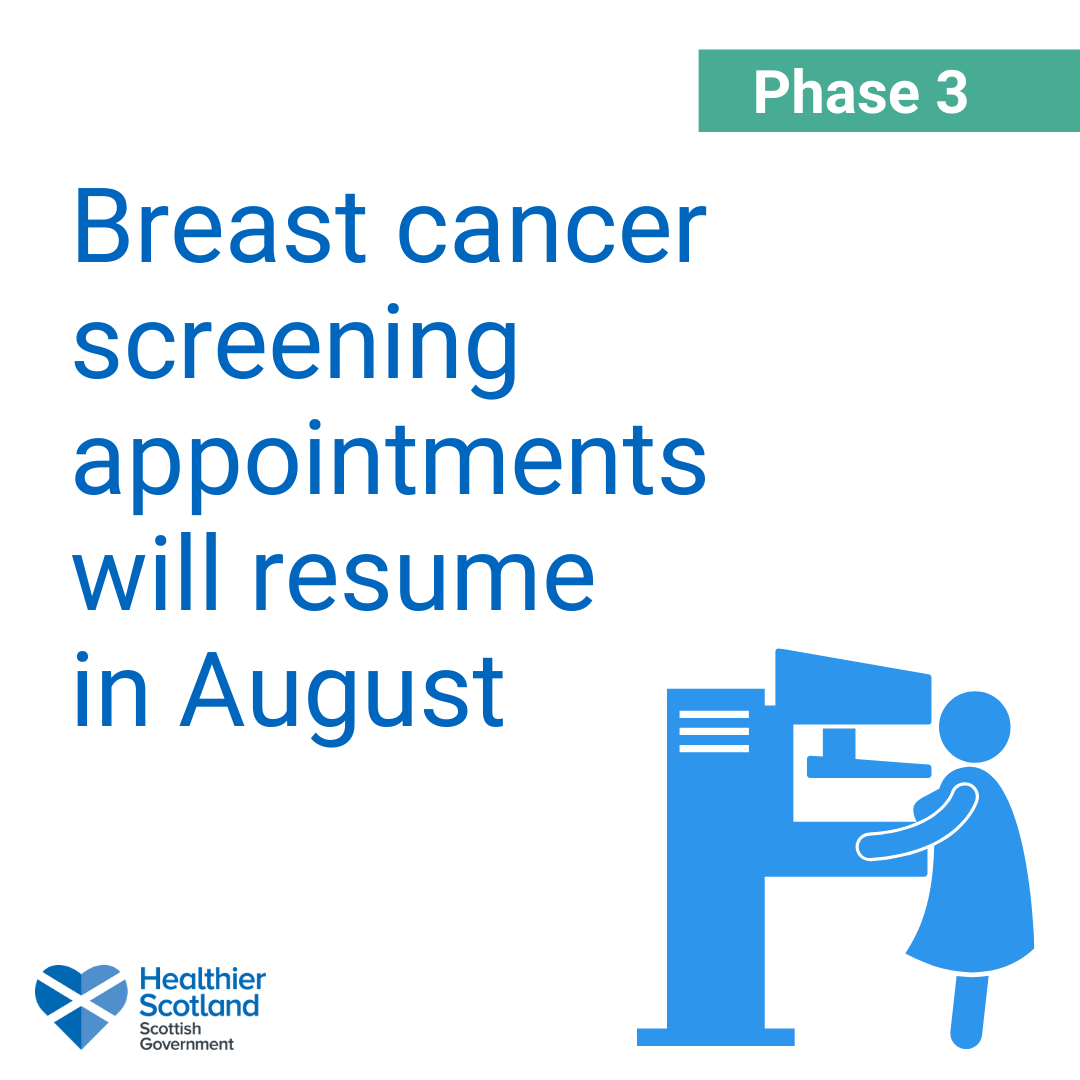 Phase 3

Breast cancer screening appointments will resume in August

Healthier Scotland
Scottish Government